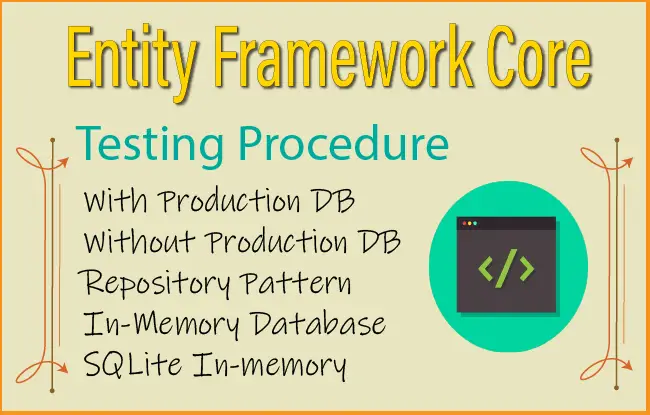 Entity Framework Core

Testing Procedure

With Production DB
Without Production DB
Repository Pattern
In-Memory Database
SQLite In-memory

</>